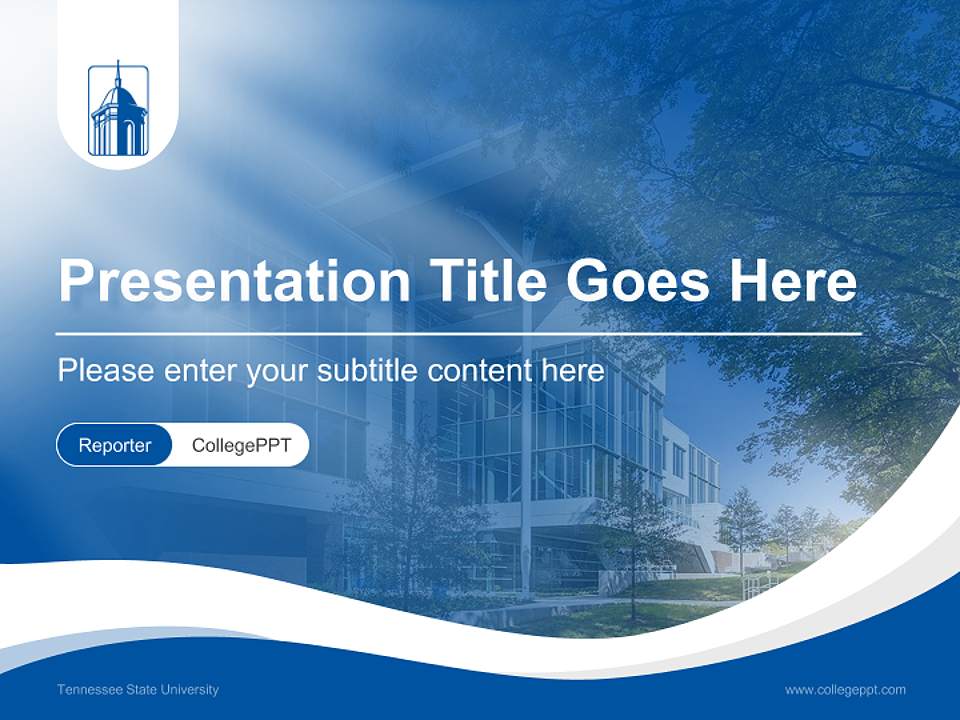 Presentation Title Goes Here

Please enter your subtitle content here

Reporter CollegePPT

Tennessee State University

www.collegeppt.com